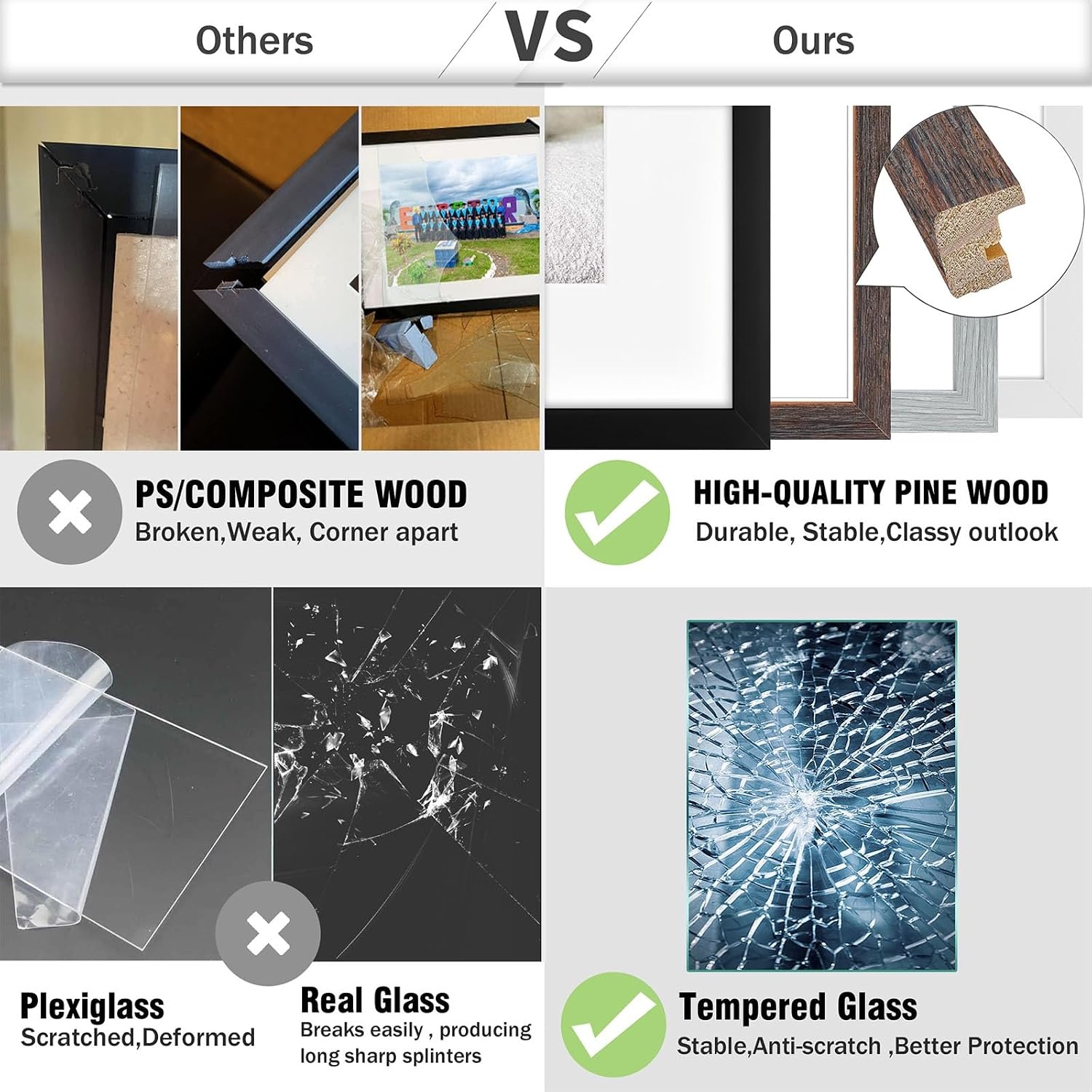 Others

VS

Ours

PS/COMPOSITE WOOD
Broken,Weak, Corner apart

HIGH-QUALITY PINE WOOD
Durable, Stable,Classy outlook

Plexiglass
Scratched,Deformed

Real Glass
Breaks easily , producing long sharp splinters

Tempered Glass
Stable,Anti-scratch ,Better Protection